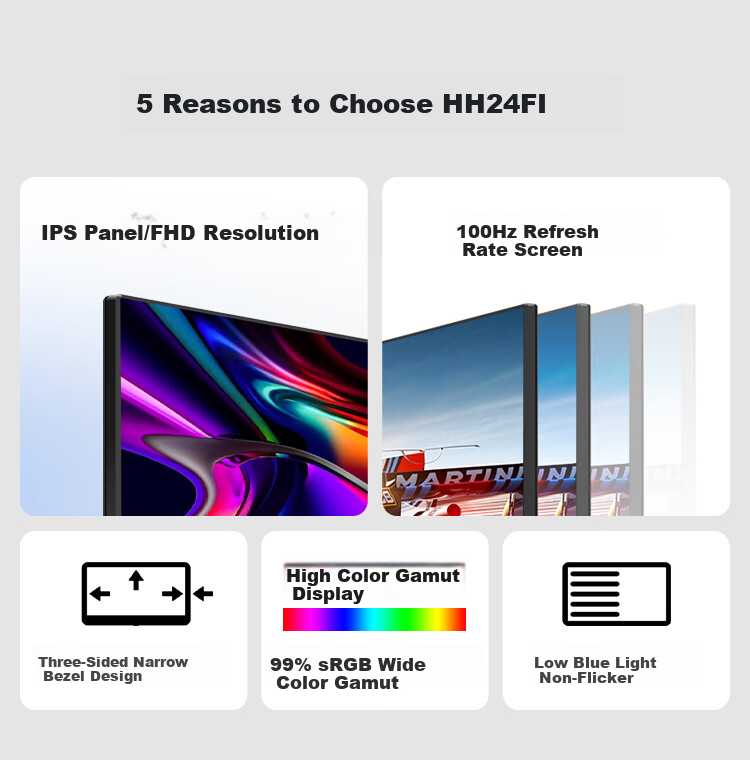 5 Reasons to Choose HH24FI

IPS Panel/FHD Resolution

100Hz Refresh Rate Screen

MARTINI

Three-Sided Narrow Bezel Design

High Color Gamut Display

99% sRGB Wide Color Gamut

Low Blue Light Non-Flicker